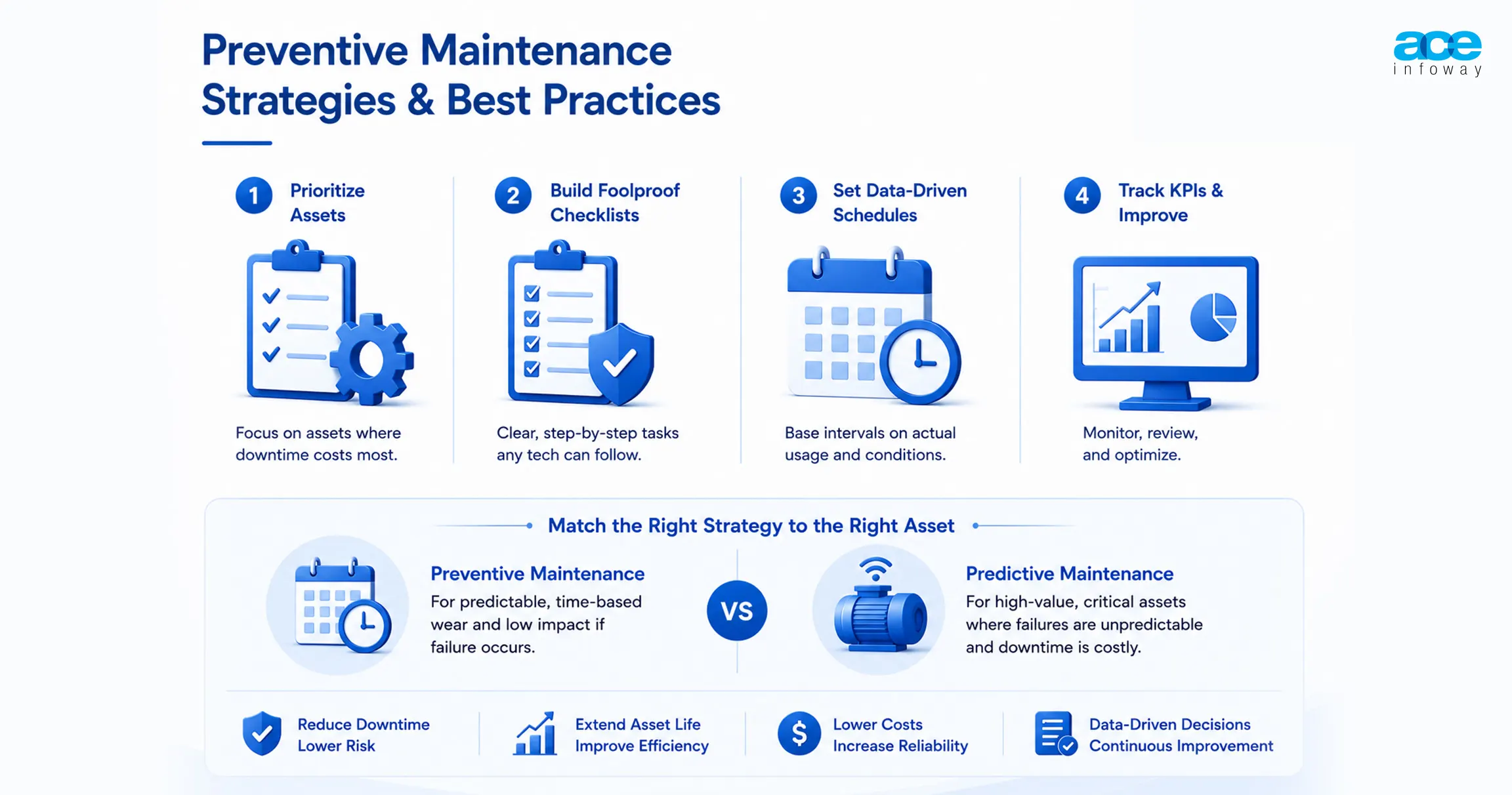 Preventive Maintenance Strategies & Best Practices

ace infoway

1 Prioritize Assets

Focus on assets where downtime costs most.

2 Build Foolproof Checklists

Clear, step-by-step tasks any tech can follow.

3 Set Data-Driven Schedules

Base intervals on actual usage and conditions.

4 Track KPIs & Improve

Monitor, review, and optimize.

Match the Right Strategy to the Right Asset

Preventive Maintenance
For predictable, time-based wear and low impact if failure occurs.

VS

Predictive Maintenance
For high-value, critical assets where failures are unpredictable and downtime is costly.

Reduce Downtime
Lower Risk

Extend Asset Life
Improve Efficiency

$
Lower Costs
Increase Reliability

Data-Driven Decisions
Continuous Improvement